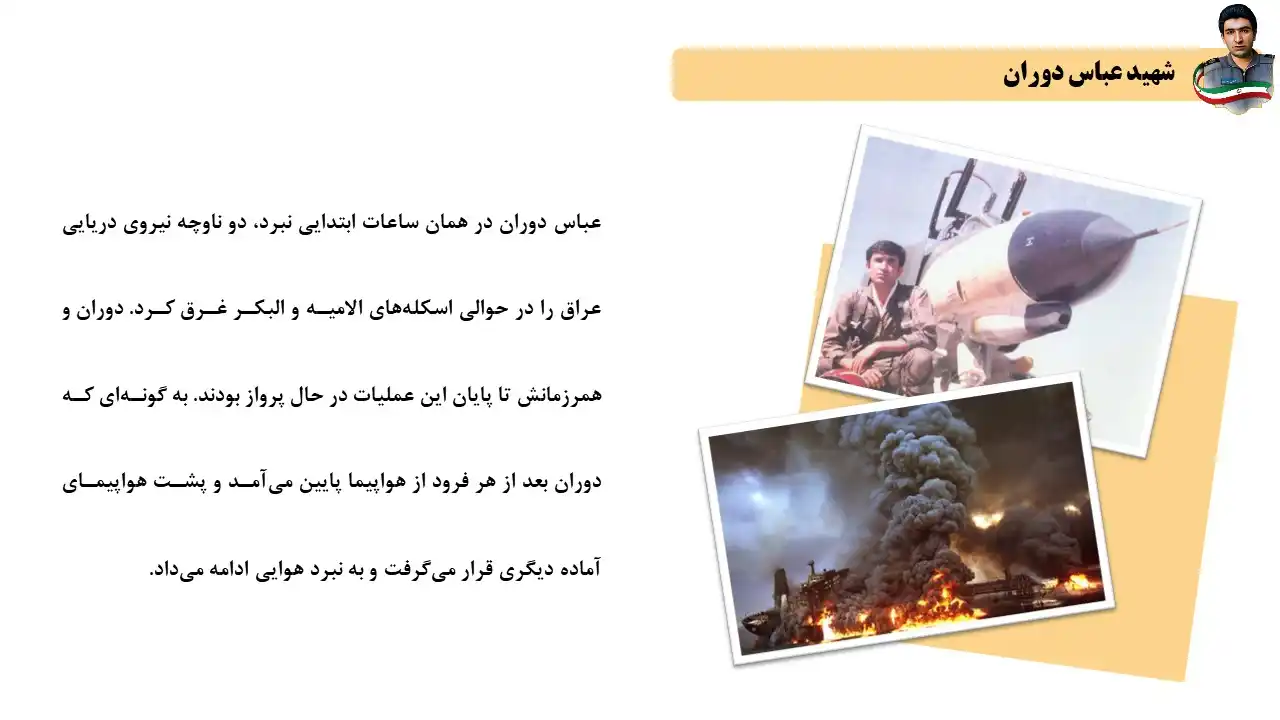 شهید عباس دوران

عباس دوران در همان ساعات ابتدایی نبرد، دو ناوچه نیروی دریایی عراق را در حوالی اسکله‌های الامیه و البکر غرق کرد. دوران و همرزمانش تا پایان این عملیات در حال پرواز بودند. به گونه‌ای که دوران بعد از هر فرود از هواپیما پایین می‌آمد و پشت هواپیمای آماده دیگری قرار می‌گرفت و به نبرد هوایی ادامه می‌داد.